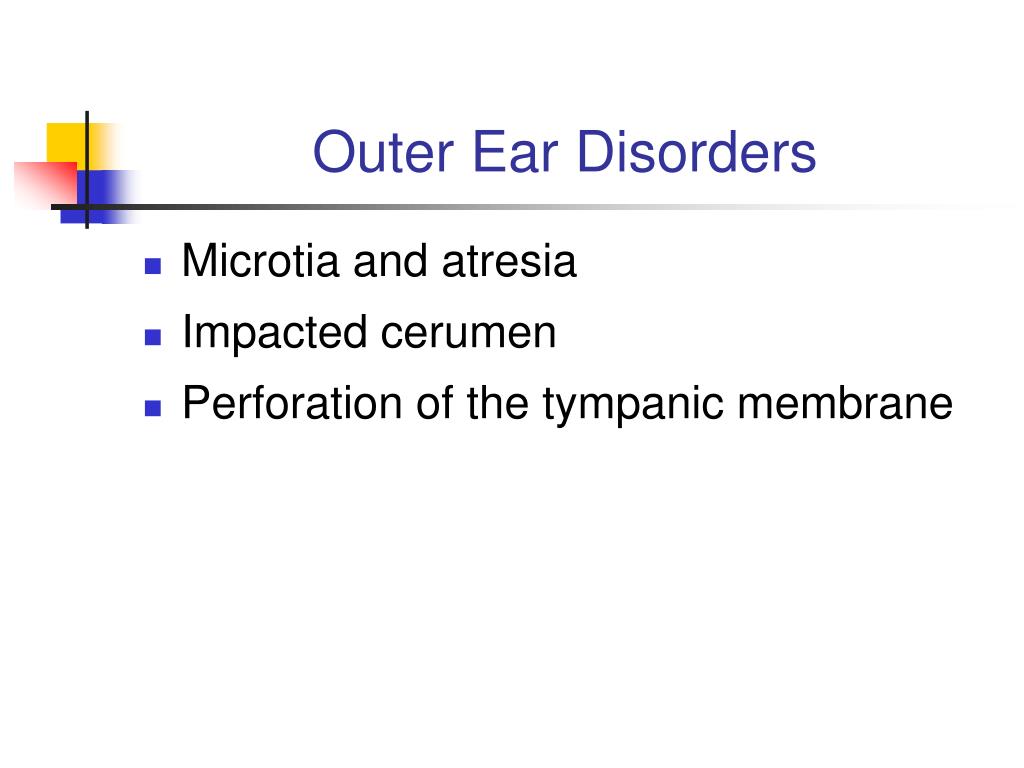 Outer Ear Disorders

- Microtia and atresia
- Impacted cerumen
- Perforation of the tympanic membrane